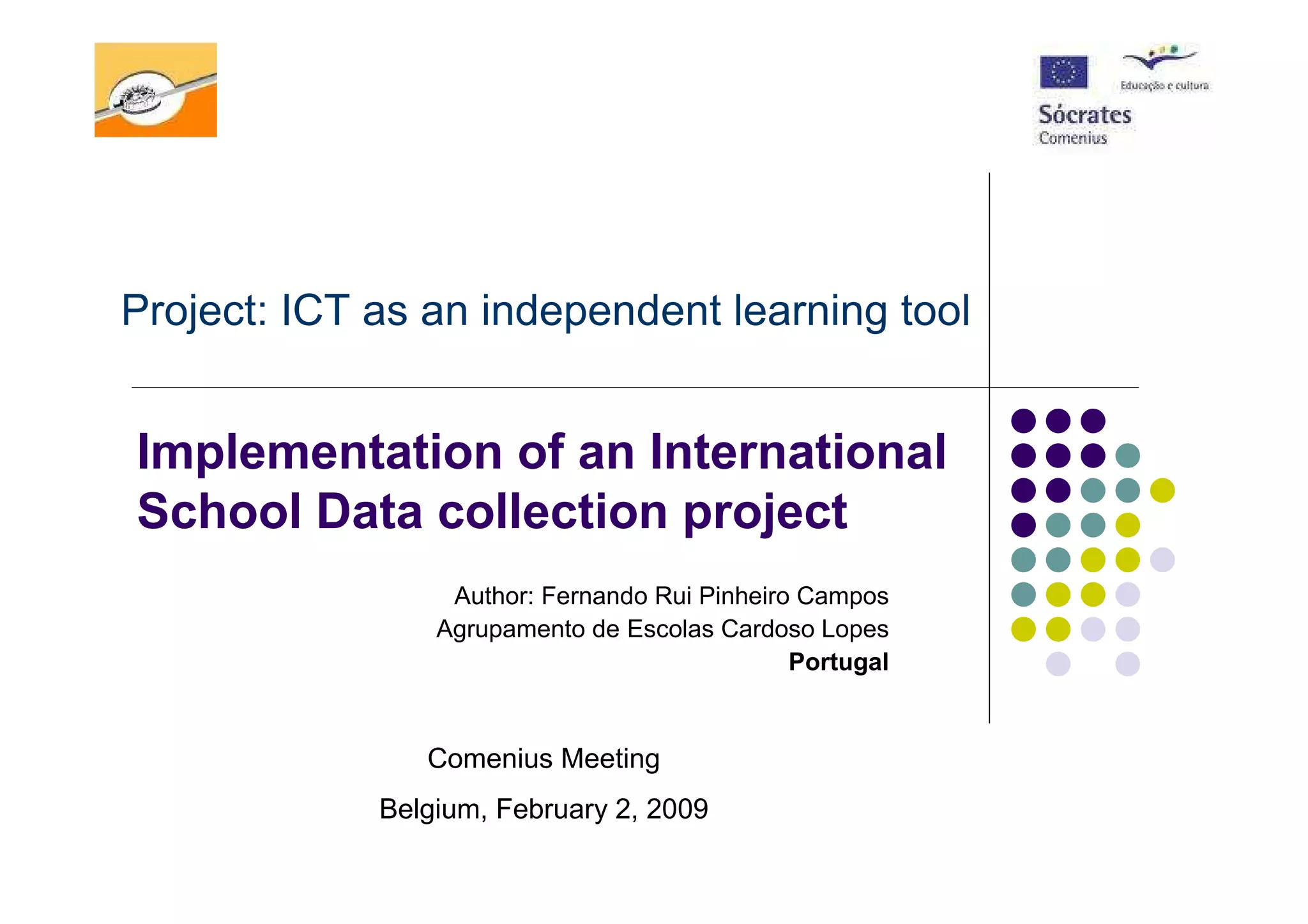 Educação e cultura
Sócrates
Comenius

Project: ICT as an independent learning tool

Implementation of an International School Data collection project

Author: Fernando Rui Pinheiro Campos
Agrupamento de Escolas Cardoso Lopes
Portugal

Comenius Meeting

Belgium, February 2, 2009